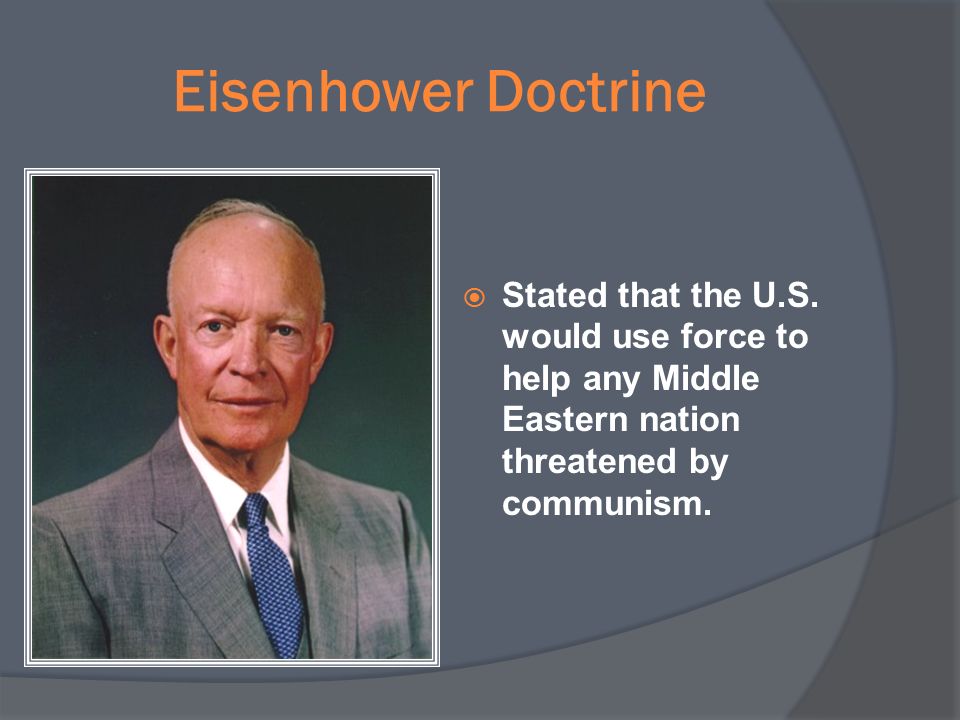 Eisenhower Doctrine

Stated that the U.S. would use force to help any Middle Eastern nation threatened by communism.